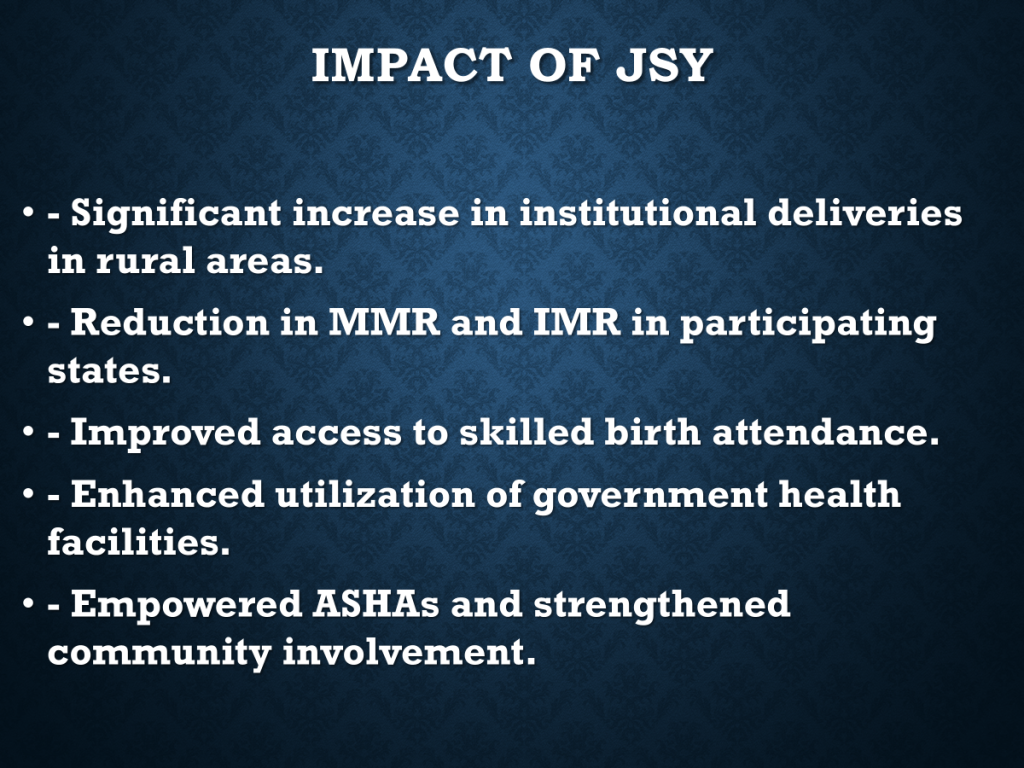 IMPACT OF JSY

• - Significant increase in institutional deliveries in rural areas.

• - Reduction in MMR and IMR in participating states.

• - Improved access to skilled birth attendance.

• - Enhanced utilization of government health facilities.

• - Empowered ASHAs and strengthened community involvement.